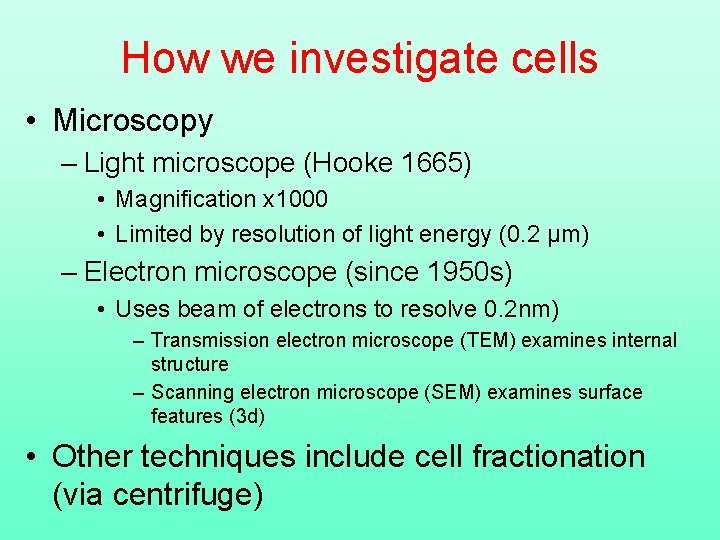 How we investigate cells

• Microscopy
– Light microscope (Hooke 1665)
• Magnification x1000
• Limited by resolution of light energy (0.2 μm)
– Electron microscope (since 1950s)
• Uses beam of electrons to resolve 0.2nm)
– Transmission electron microscope (TEM) examines internal structure
– Scanning electron microscope (SEM) examines surface features (3d)

• Other techniques include cell fractionation (via centrifuge)